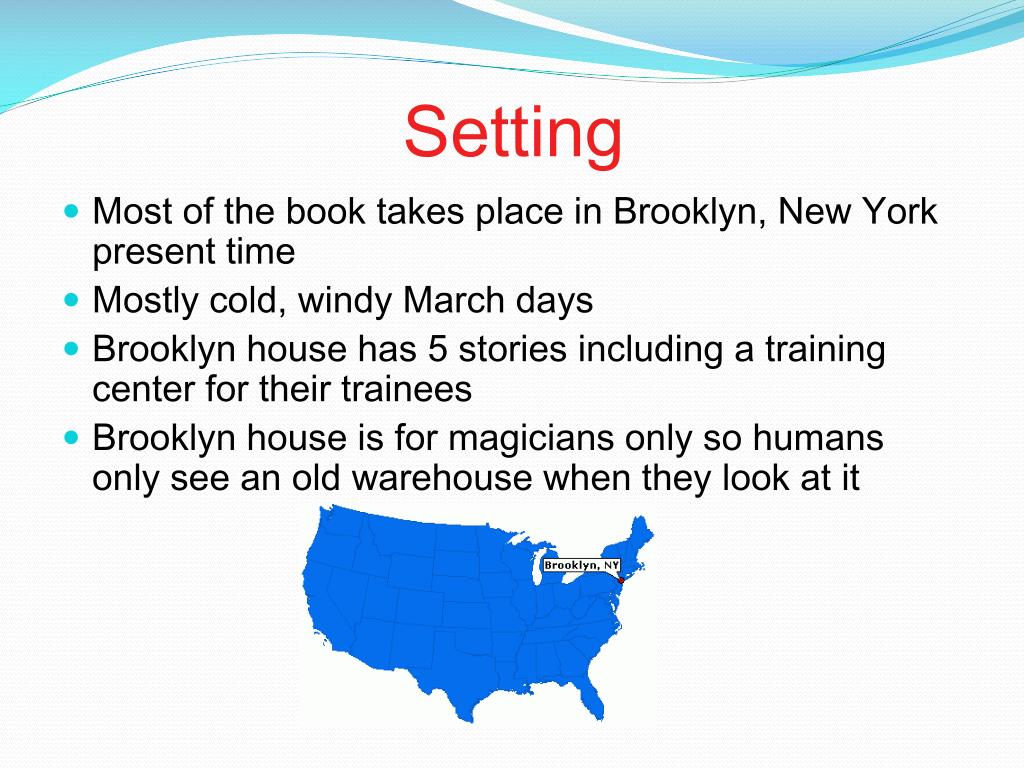 Setting

- Most of the book takes place in Brooklyn, New York present time
- Mostly cold, windy March days
- Brooklyn house has 5 stories including a training center for their trainees
- Brooklyn house is for magicians only so humans only see an old warehouse when they look at it

Brooklyn, NY